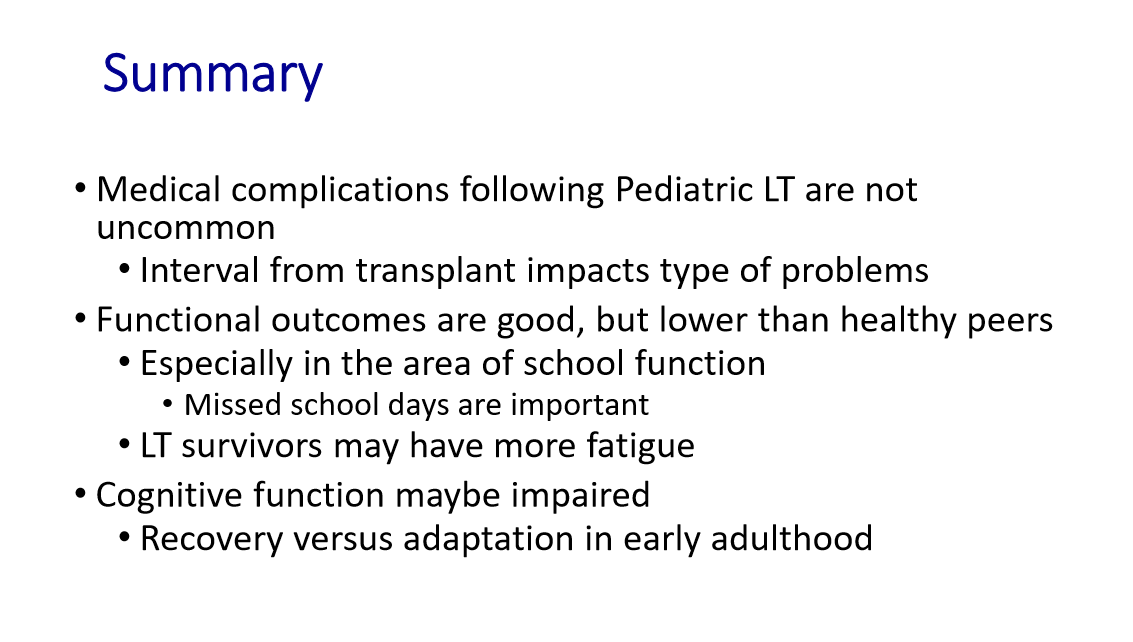 Summary

• Medical complications following Pediatric LT are not uncommon
  • Interval from transplant impacts type of problems
• Functional outcomes are good, but lower than healthy peers
  • Especially in the area of school function
    • Missed school days are important
  • LT survivors may have more fatigue
• Cognitive function maybe impaired
  • Recovery versus adaptation in early adulthood